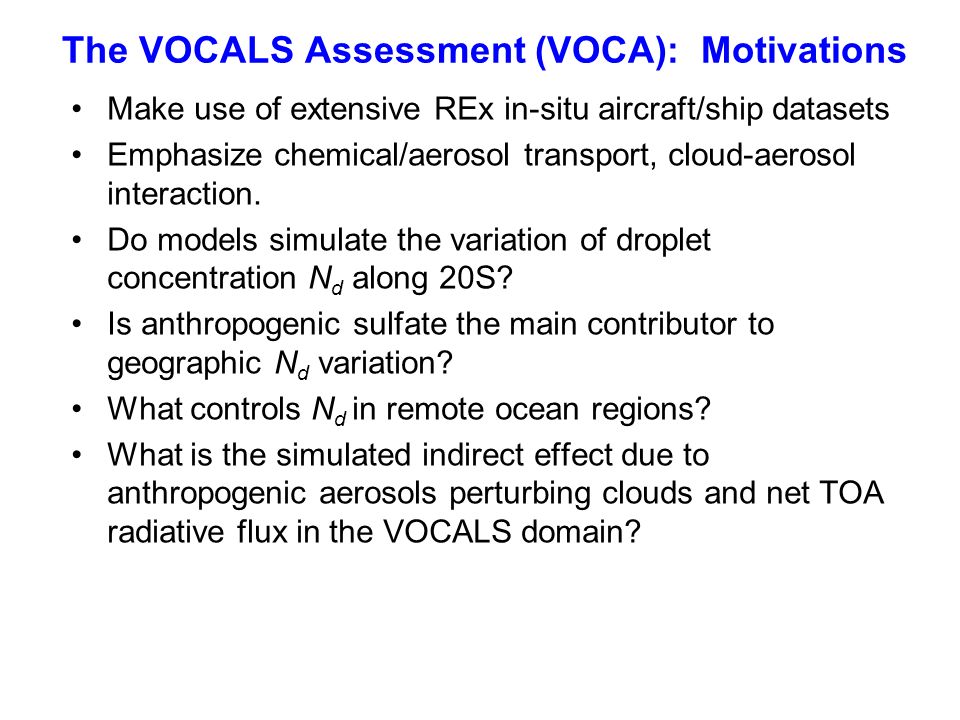 The VOCALS Assessment (VOCA): Motivations

• Make use of extensive REx in-situ aircraft/ship datasets
• Emphasize chemical/aerosol transport, cloud-aerosol interaction.
• Do models simulate the variation of droplet concentration $N_d$ along 20S?
• Is anthropogenic sulfate the main contributor to geographic $N_d$ variation?
• What controls $N_d$ in remote ocean regions?
• What is the simulated indirect effect due to anthropogenic aerosols perturbing clouds and net TOA radiative flux in the VOCALS domain?